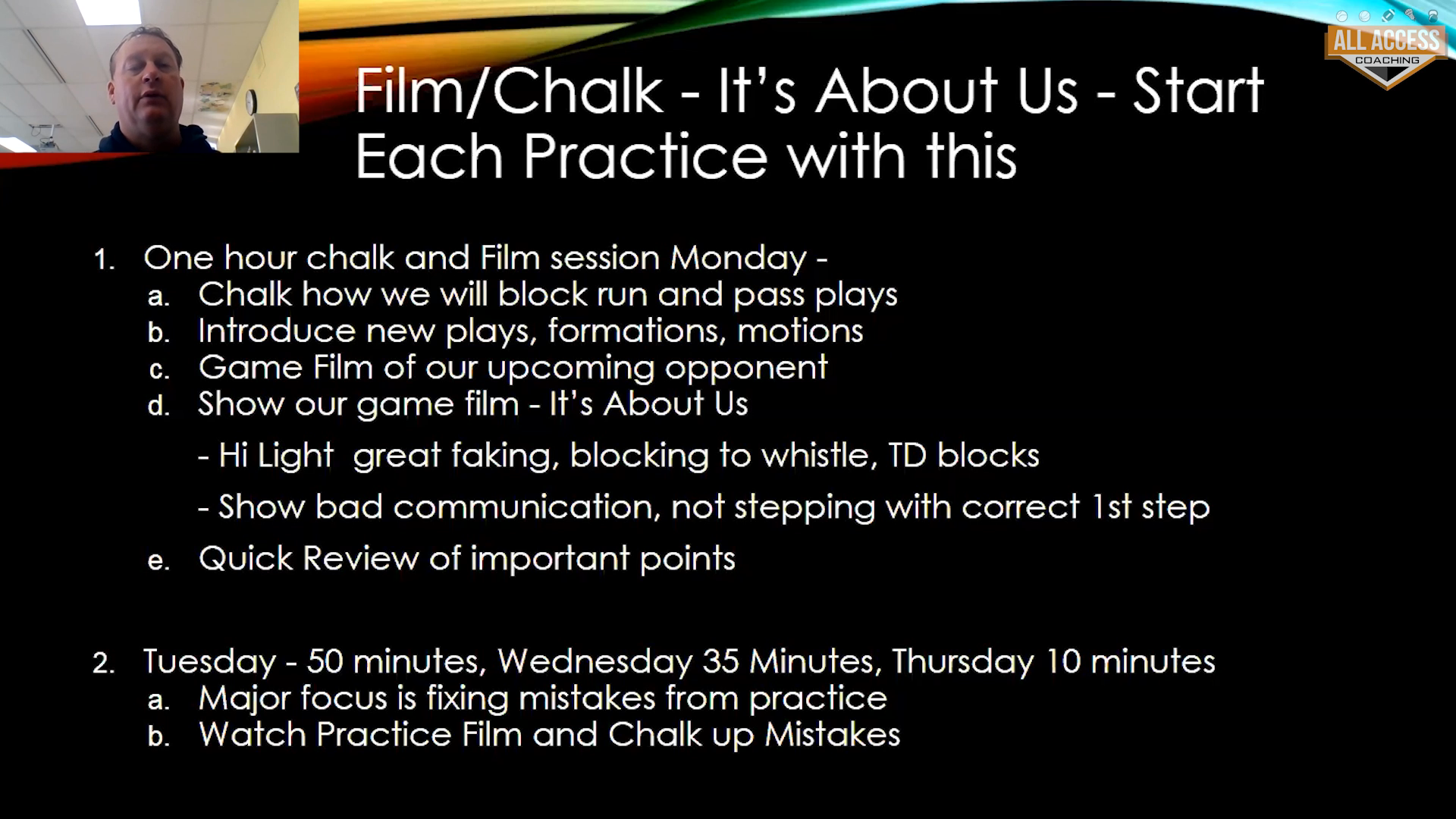 ALL ACCESS
COACHING

Film/Chalk - It's About Us - Start Each Practice with this

1. One hour chalk and Film session Monday -
a. Chalk how we will block run and pass plays
b. Introduce new plays, formations, motions
c. Game Film of our upcoming opponent
d. Show our game film - It's About Us

- Hi Light great faking, blocking to whistle, TD blocks

- Show bad communication, not stepping with correct 1st step

e. Quick Review of important points

2. Tuesday - 50 minutes, Wednesday 35 Minutes, Thursday 10 minutes
a. Major focus is fixing mistakes from practice
b. Watch Practice Film and Chalk up Mistakes